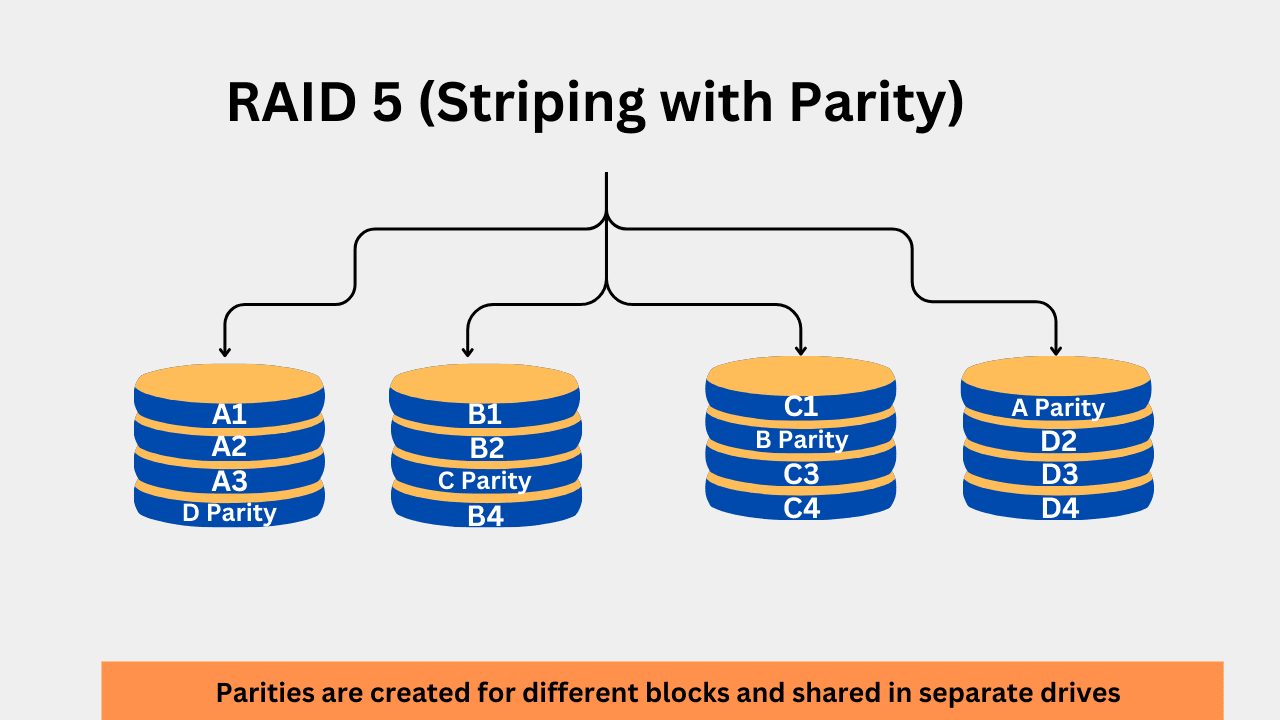 RAID 5 (Striping with Parity)

A1
A2
A3
D Parity

B1
B2
C Parity
B4

C1
B Parity
C3
C4

A Parity
D2
D3
D4

Parities are created for different blocks and shared in separate drives